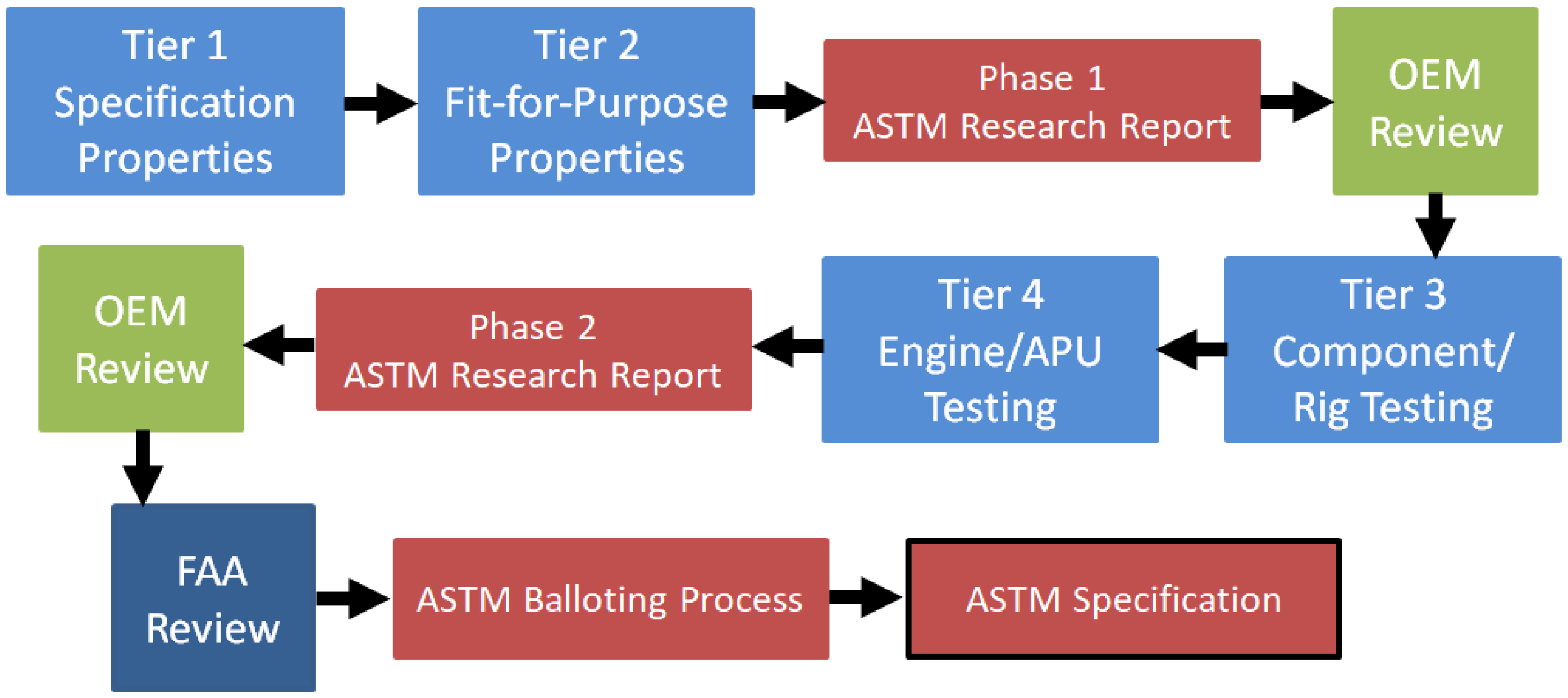 Tier 1
Specification
Properties

Tier 2
Fit-for-Purpose
Properties

Phase 1
ASTM Research Report

OEM
Review

Tier 3
Component/
Rig Testing

Tier 4
Engine/APU
Testing

Phase 2
ASTM Research Report

OEM
Review

FAA
Review

ASTM Balloting Process

ASTM Specification